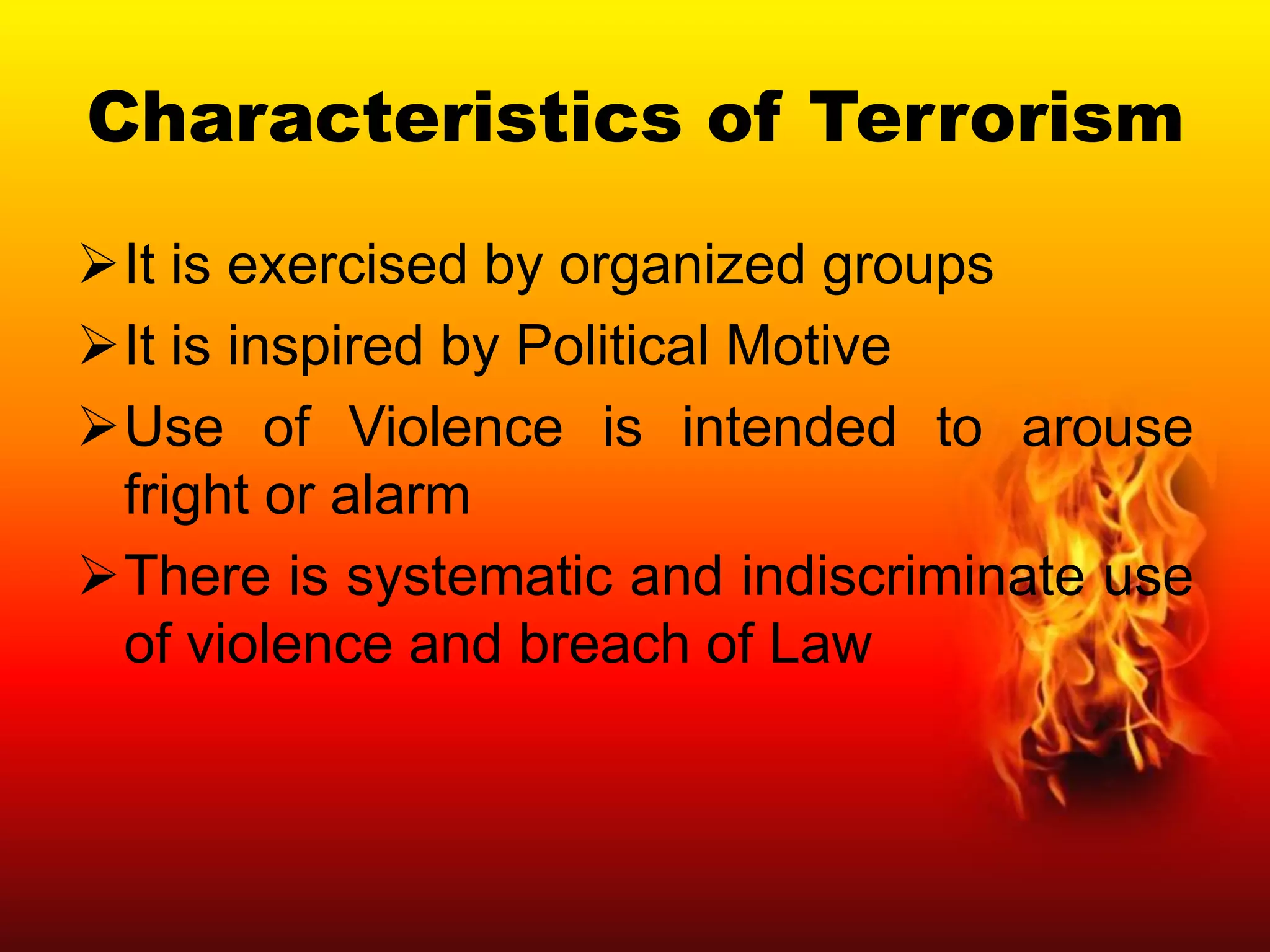 Characteristics of Terrorism

➢ It is exercised by organized groups
➢ It is inspired by Political Motive
➢ Use of Violence is intended to arouse fright or alarm
➢ There is systematic and indiscriminate use of violence and breach of Law